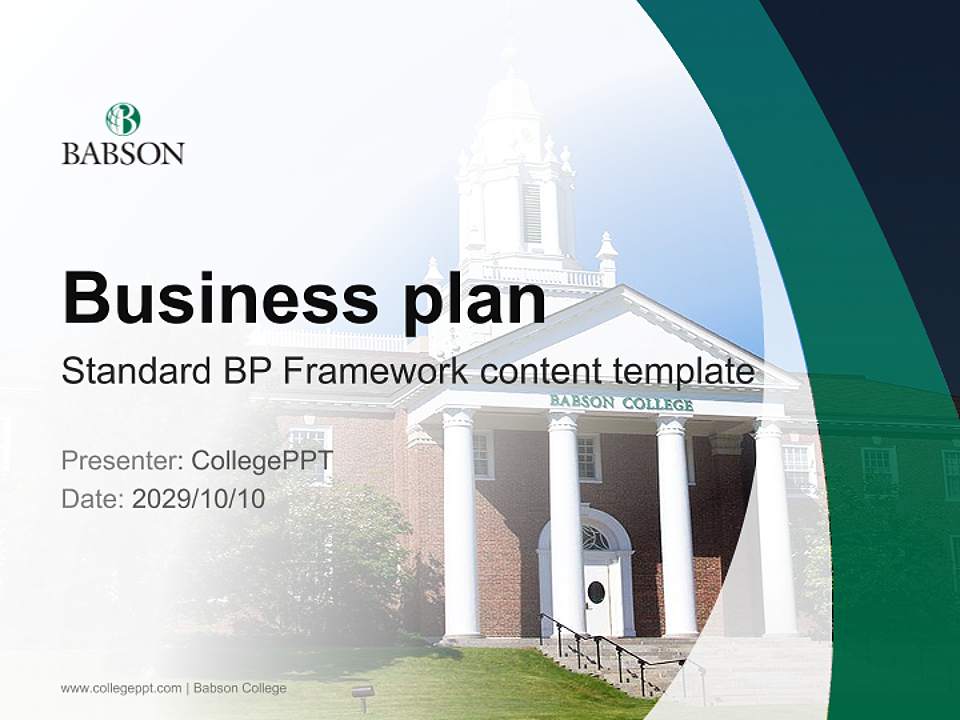 BABSON

Business plan

Standard BP Framework content template

BABSON COLLEGE

Presenter: CollegePPT
Date: 2029/10/10

www.collegeppt.com | Babson College